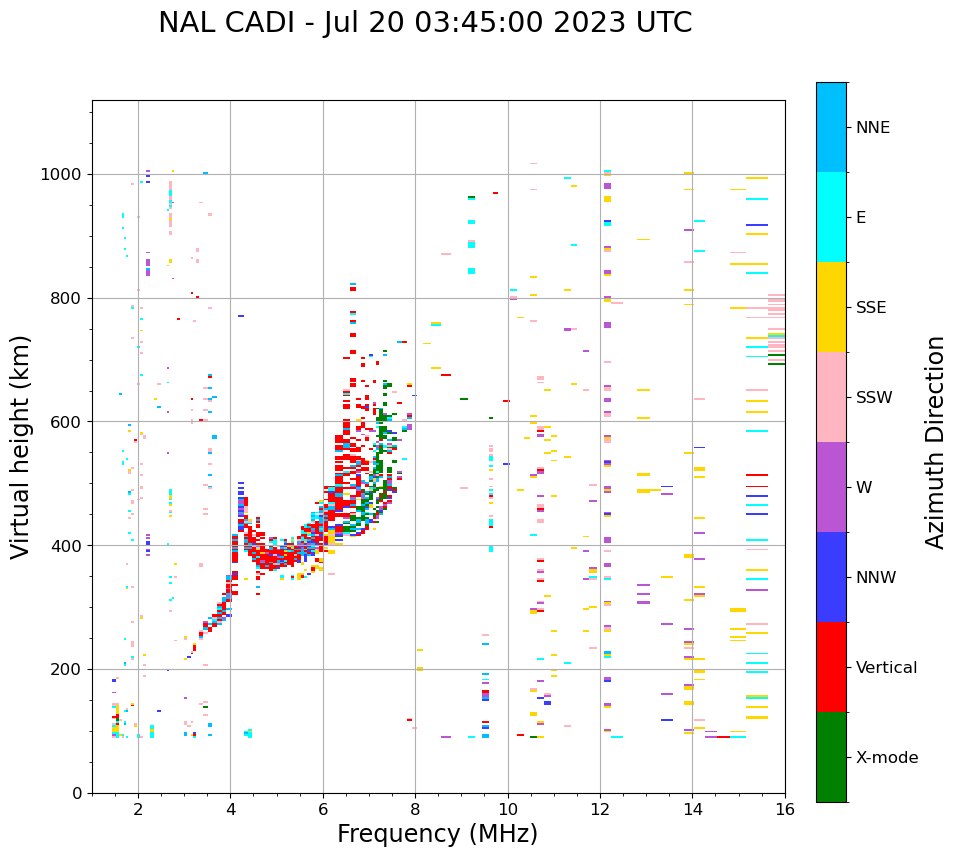 NAL CADI - Jul 20 03:45:00 2023 UTC

Virtual height (km)

1000
800
600
400
200
0

2 4 6 8 10 12 14 16

Frequency (MHz)

NNE
E
SSE
SSW
W
NNW
Vertical
X-mode

Azimuth Direction